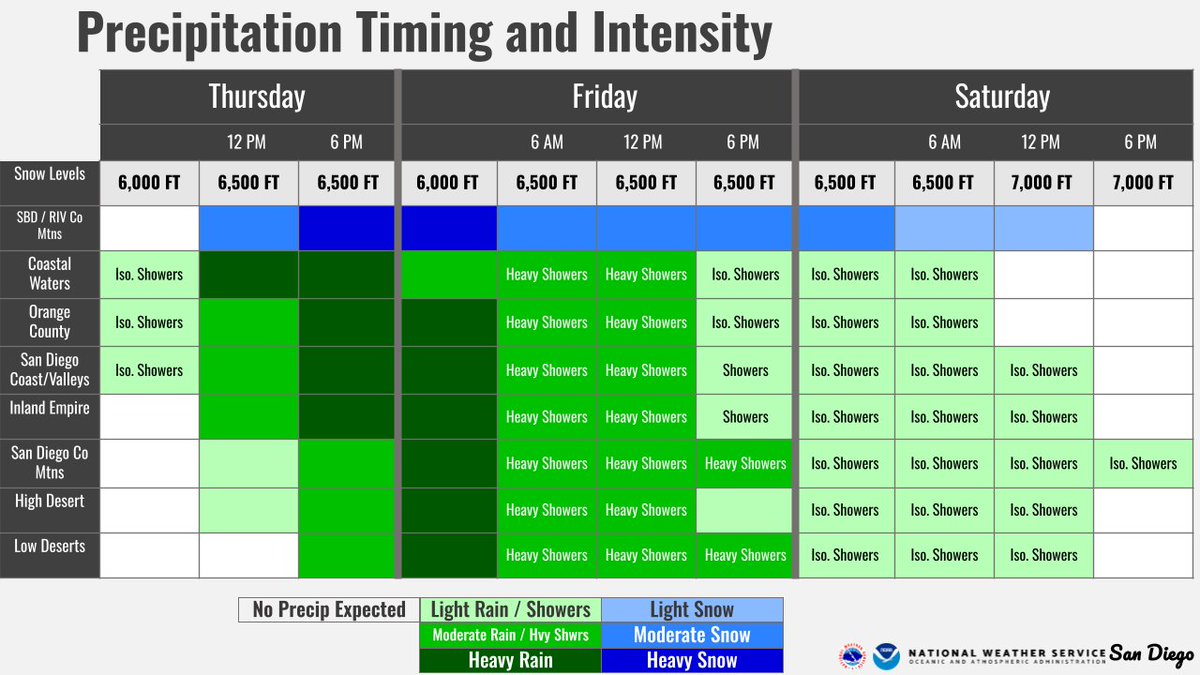 Precipitation Timing and Intensity

| | Thursday | | | Friday | | | | Saturday | | | |
|---|---|---|---|---|---|---|---|---|---|---|---|
| | | 12 PM | 6 PM | | 6 AM | 12 PM | 6 PM | | 6 AM | 12 PM | 6 PM |
| Snow Levels | 6,000 FT | 6,500 FT | 6,500 FT | 6,000 FT | 6,500 FT | 6,500 FT | 6,500 FT | 6,500 FT | 6,500 FT | 7,000 FT | 7,000 FT |
| SBD / RIV Co Mtns | | | | | | | | | | | |
| Coastal Waters | Iso. Showers | | | | Heavy Showers | Heavy Showers | Iso. Showers | Iso. Showers | Iso. Showers | | |
| Orange County | Iso. Showers | | | | Heavy Showers | Heavy Showers | Iso. Showers | Iso. Showers | Iso. Showers | | |
| San Diego Coast/Valleys | Iso. Showers | | | | Heavy Showers | Heavy Showers | Showers | Iso. Showers | Iso. Showers | Iso. Showers | |
| Inland Empire | | | | | Heavy Showers | Heavy Showers | Showers | Iso. Showers | Iso. Showers | Iso. Showers | |
| San Diego Co Mtns | | | | | Heavy Showers | Heavy Showers | Heavy Showers | Iso. Showers | Iso. Showers | Iso. Showers | Iso. Showers |
| High Desert | | | | | Heavy Showers | Heavy Showers | | Iso. Showers | Iso. Showers | Iso. Showers | |
| Low Deserts | | | | | Heavy Showers | Heavy Showers | Heavy Showers | Iso. Showers | Iso. Showers | Iso. Showers | |

| No Precip Expected | Light Rain / Showers | Light Snow |
|---|---|---|
| | Moderate Rain / Hvy Shwrs | Moderate Snow |
| | Heavy Rain | Heavy Snow |

NATIONAL WEATHER SERVICE OCEANIC AND ATMOSPHERIC ADMINISTRATION San Diego